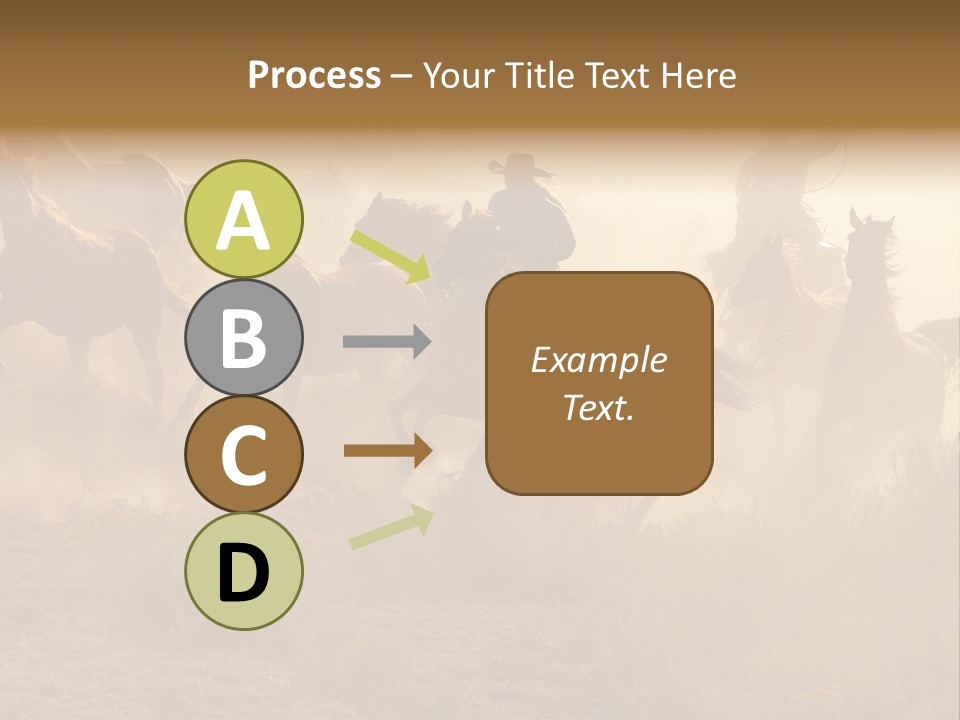 Process – Your Title Text Here

A

B

C

D

Example Text.